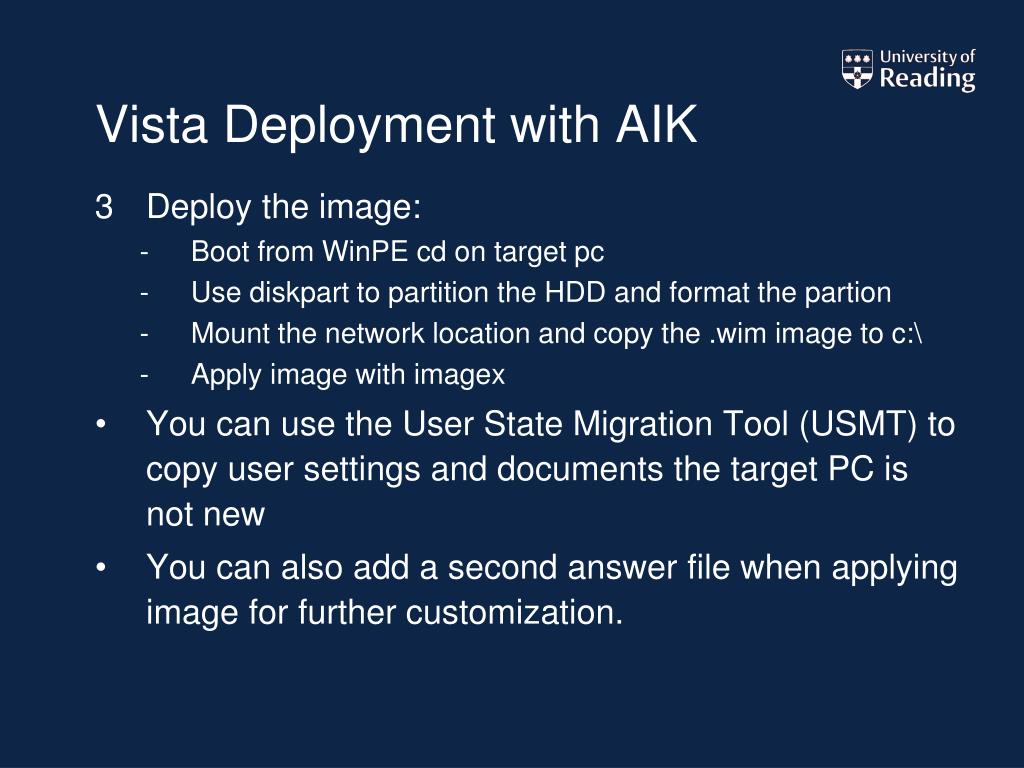 University of Reading

Vista Deployment with AIK

3 Deploy the image:

- Boot from WinPE cd on target pc
- Use diskpart to partition the HDD and format the partion
- Mount the network location and copy the .wim image to c:\
- Apply image with imagex

• You can use the User State Migration Tool (USMT) to copy user settings and documents the target PC is not new

• You can also add a second answer file when applying image for further customization.